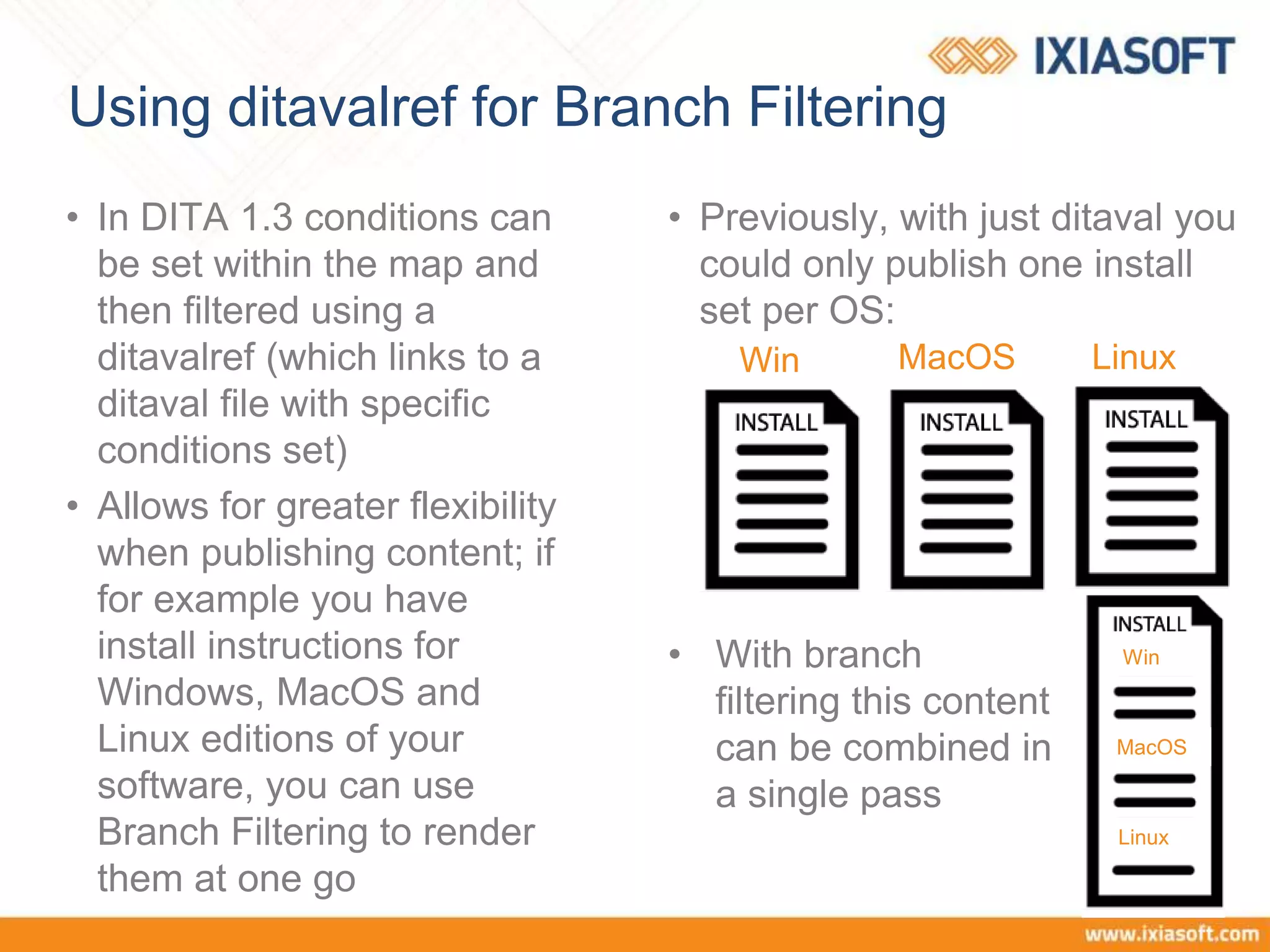 IXIASOFT

Using ditavalref for Branch Filtering

• In DITA 1.3 conditions can be set within the map and then filtered using a ditavalref (which links to a ditaval file with specific conditions set)

• Allows for greater flexibility when publishing content; if for example you have install instructions for Windows, MacOS and Linux editions of your software, you can use Branch Filtering to render them at one go

• Previously, with just ditaval you could only publish one install set per OS:

Win MacOS Linux

INSTALL

INSTALL

INSTALL

• With branch filtering this content can be combined in a single pass

INSTALL
Win
MacOS
Linux

www.ixiasoft.com